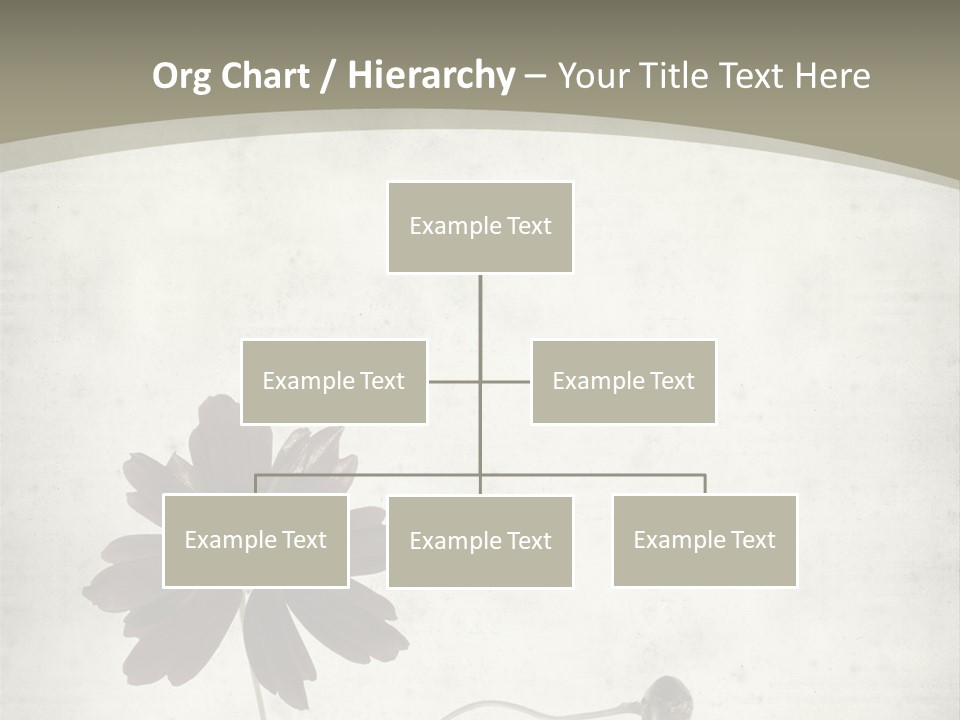 Org Chart / Hierarchy – Your Title Text Here

Example Text

Example Text

Example Text

Example Text

Example Text

Example Text